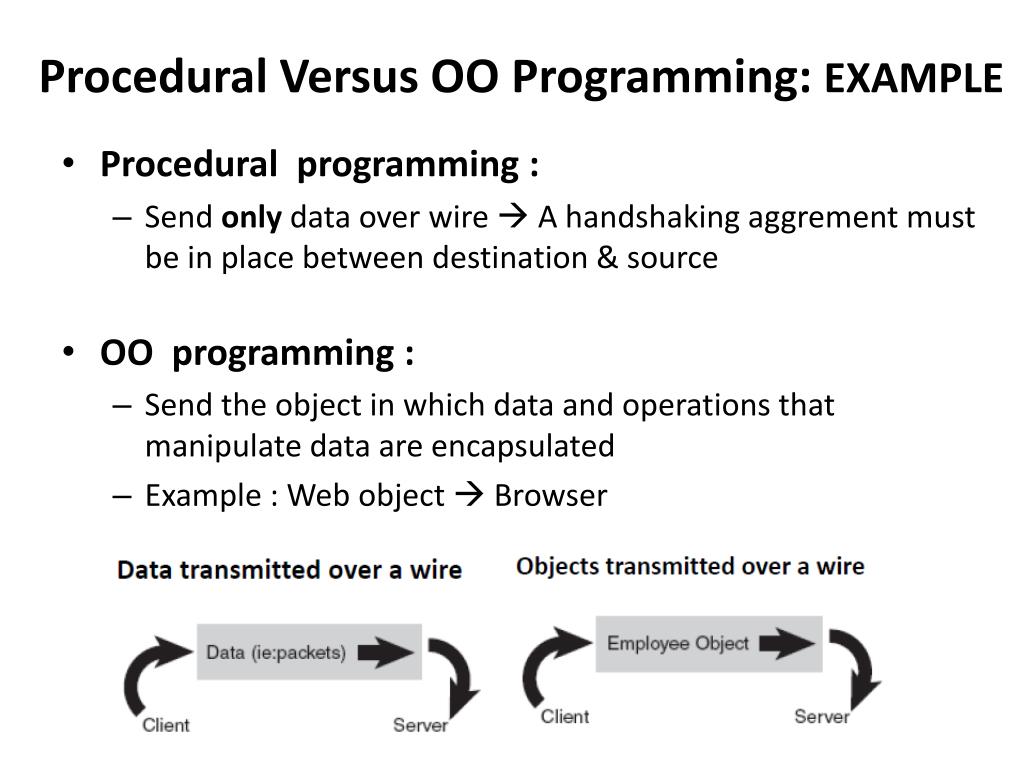 Procedural Versus OO Programming: EXAMPLE

• Procedural programming :
  – Send only data over wire → A handshaking aggrement must be in place between destination & source

• OO programming :
  – Send the object in which data and operations that manipulate data are encapsulated
  – Example : Web object → Browser

Data transmitted over a wire

Data (ie:packets)

Client

Server

Objects transmitted over a wire

Employee Object

Client

Server